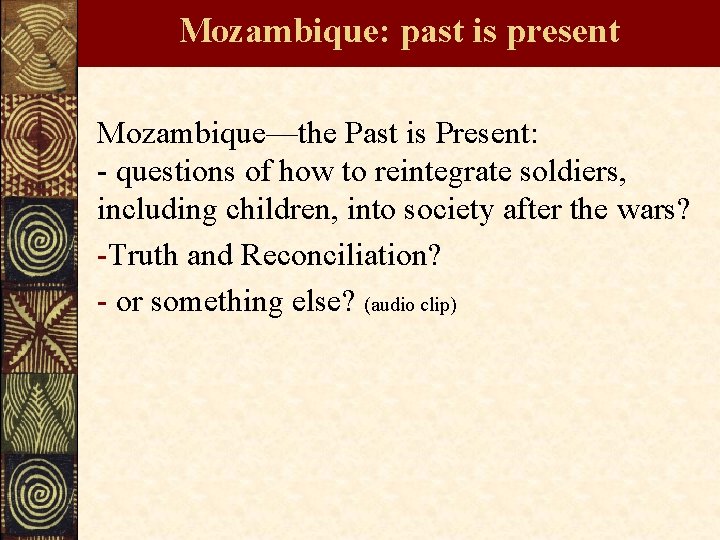 Mozambique: past is present

Mozambique—the Past is Present:
- questions of how to reintegrate soldiers, including children, into society after the wars?

-Truth and Reconciliation?

- or something else? (audio clip)